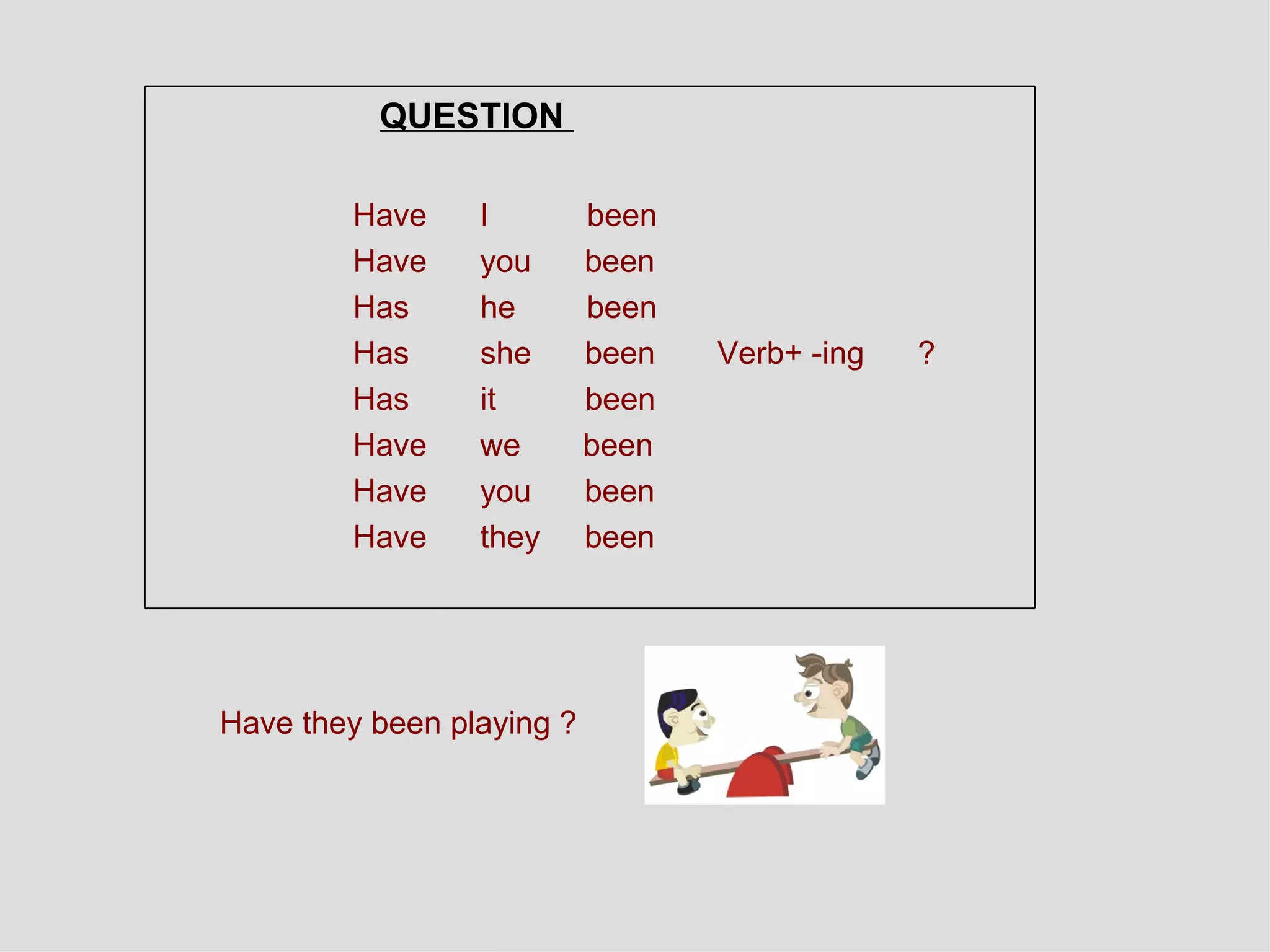 QUESTION

Have I been
Have you been
Has he been
Has she been Verb+ -ing ?
Has it been
Have we been
Have you been
Have they been

Have they been playing ?